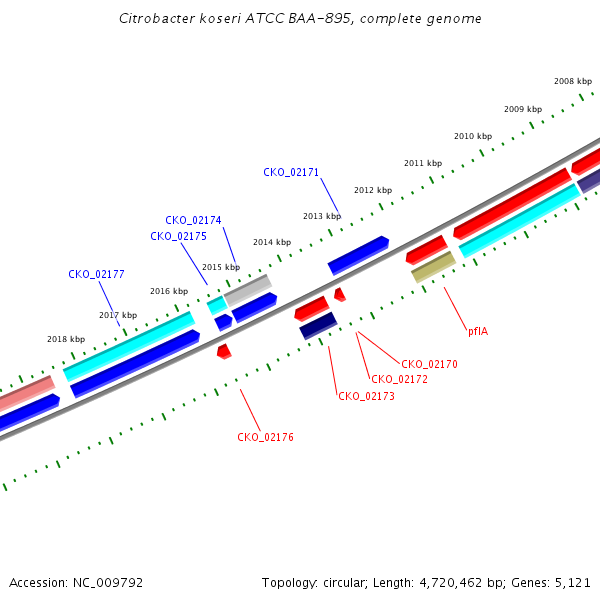 Citrobacter koseri ATCC BAA-895, complete genome

2008 kbp
2009 kbp
2010 kbp
2011 kbp
CKO_02171
2012 kbp
2013 kbp
CKO_02174
CKO_02175
2014 kbp
2015 kbp
CKO_02177
2016 kbp
2017 kbp
2018 kbp
pflA
CKO_02170
CKO_02172
CKO_02173
CKO_02176

Accession: NC_009792

Topology: circular; Length: 4,720,462 bp; Genes: 5,121